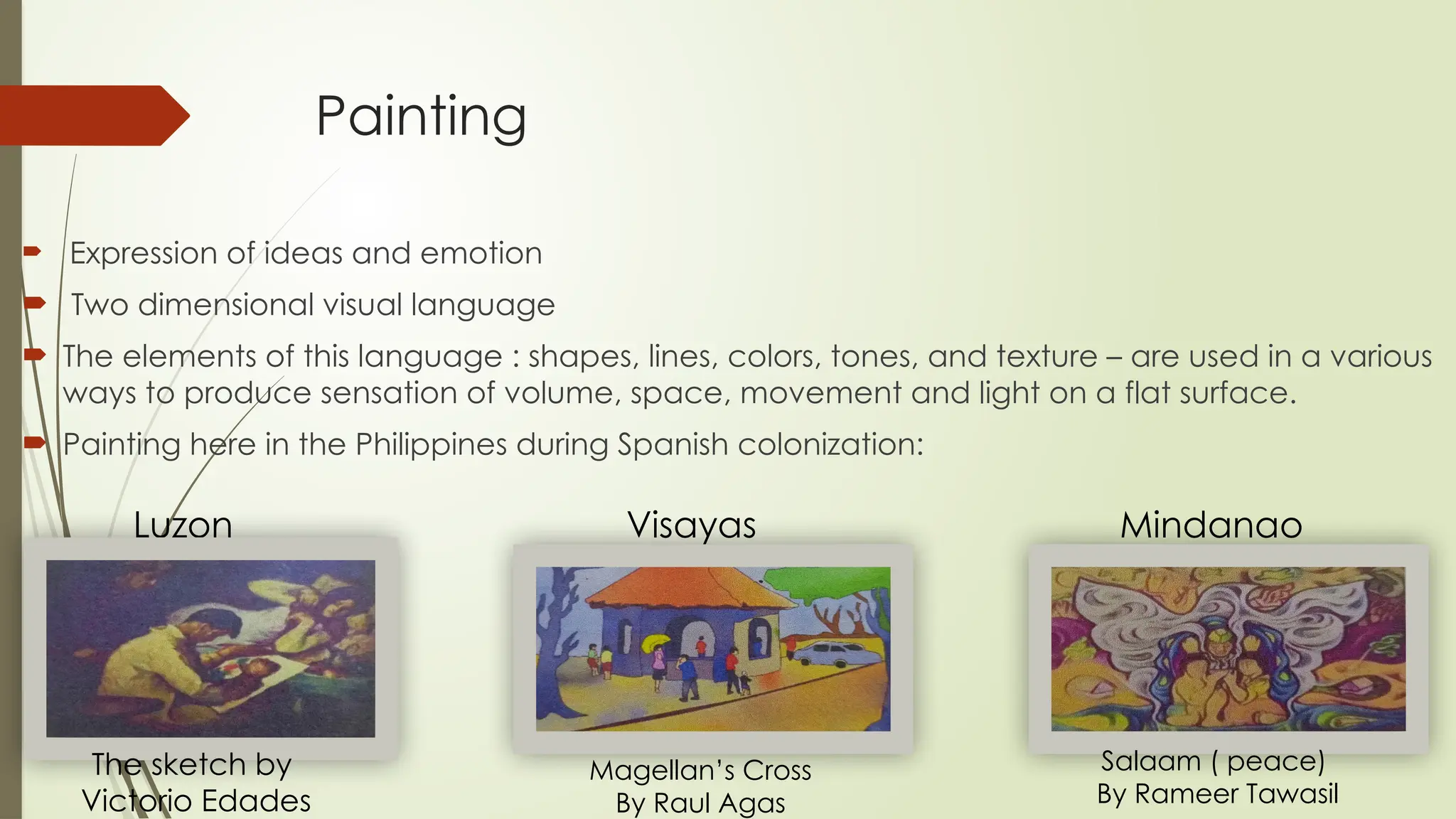 Painting

Expression of ideas and emotion

Two dimensional visual language

The elements of this language : shapes, lines, colors, tones, and texture – are used in a various ways to produce sensation of volume, space, movement and light on a flat surface.

Painting here in the Philippines during Spanish colonization:

Luzon

The sketch by
Victorio Edades

Visayas

Magellan's Cross
By Raul Agas

Mindanao

Salaam ( peace)
By Rameer Tawasil